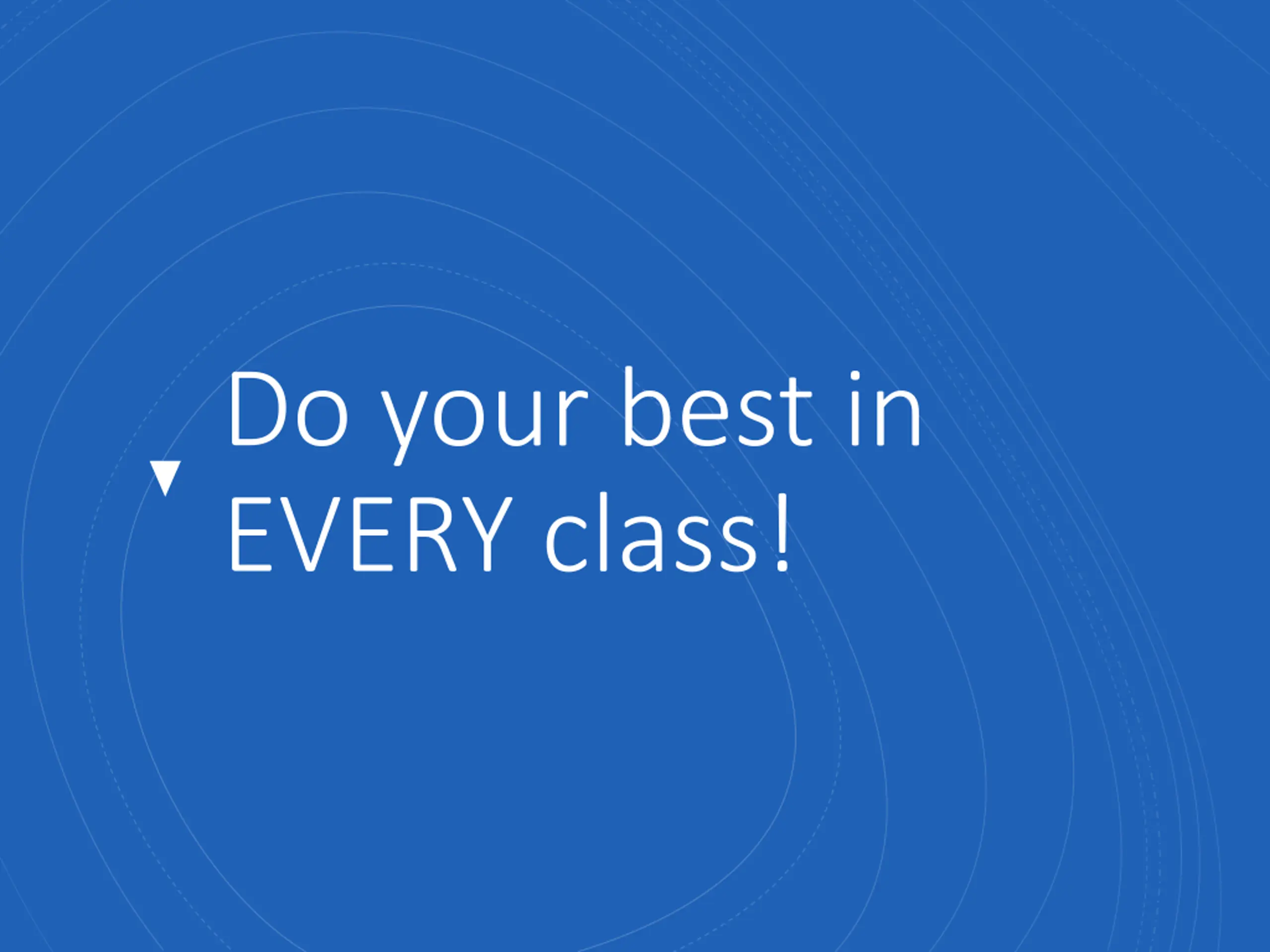 Do your best in EVERY class!